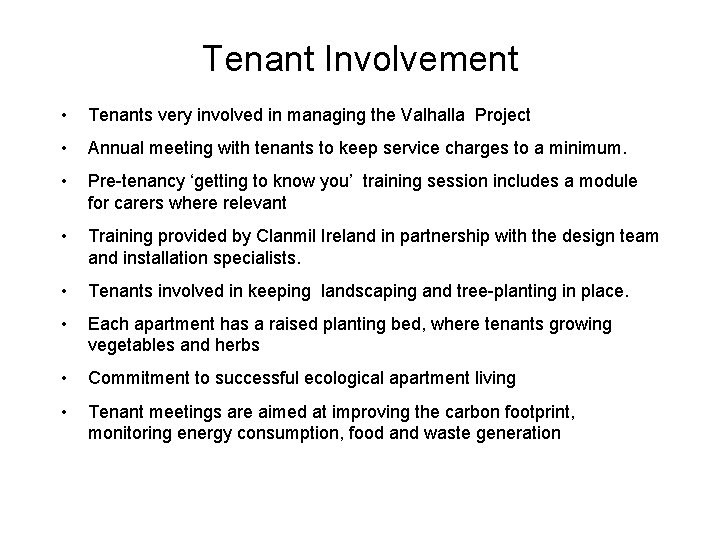 Tenant Involvement

• Tenants very involved in managing the Valhalla Project

• Annual meeting with tenants to keep service charges to a minimum.

• Pre-tenancy ‘getting to know you’ training session includes a module for carers where relevant

• Training provided by Clanmil Ireland in partnership with the design team and installation specialists.

• Tenants involved in keeping landscaping and tree-planting in place.

• Each apartment has a raised planting bed, where tenants growing vegetables and herbs

• Commitment to successful ecological apartment living

• Tenant meetings are aimed at improving the carbon footprint, monitoring energy consumption, food and waste generation